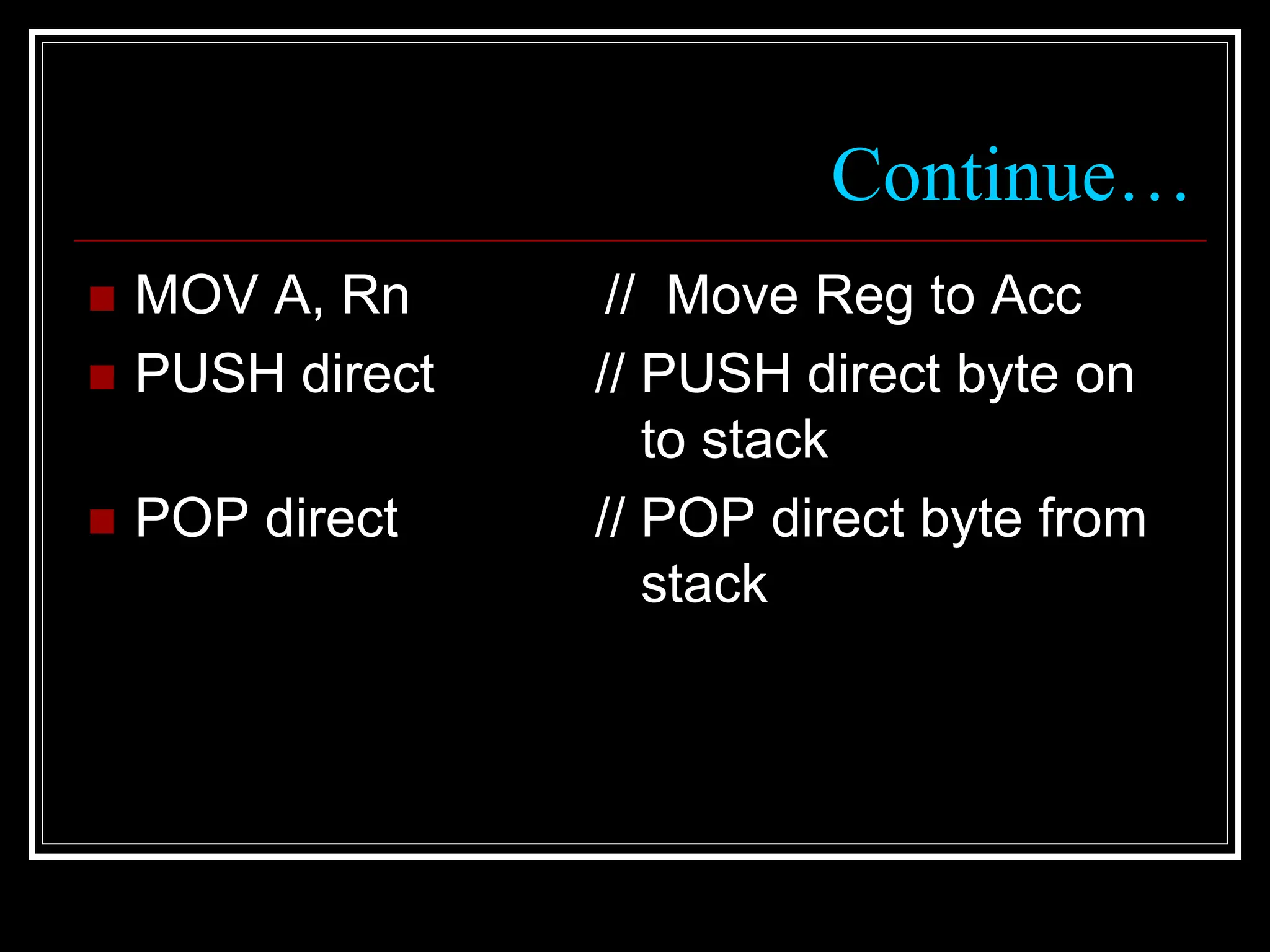 Continue…

MOV A, Rn // Move Reg to Acc

PUSH direct // PUSH direct byte on to stack

POP direct // POP direct byte from stack